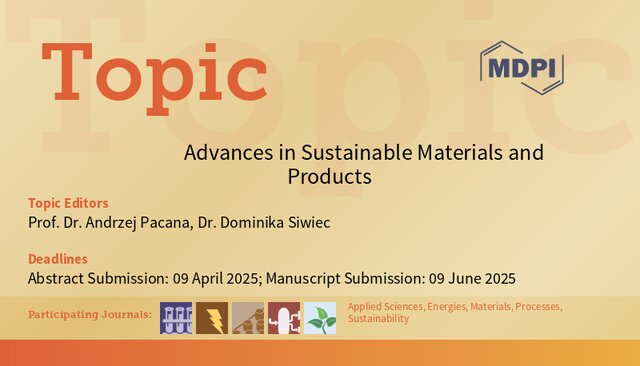 Topic

MDPI

Advances in Sustainable Materials and Products

Topic Editors
Prof. Dr. Andrzej Pacana, Dr. Dominika Siwiec

Deadlines
Abstract Submission: 09 April 2025; Manuscript Submission: 09 June 2025

Participating Journals: Applied Sciences, Energies, Materials, Processes, Sustainability